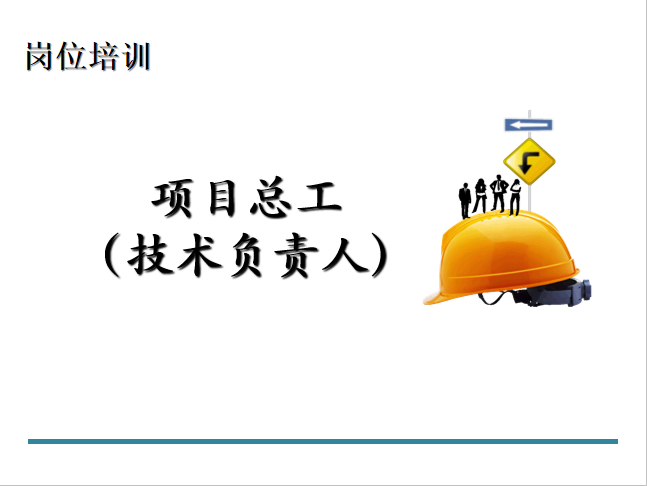 岗位培训

项目总工
（技术负责人）